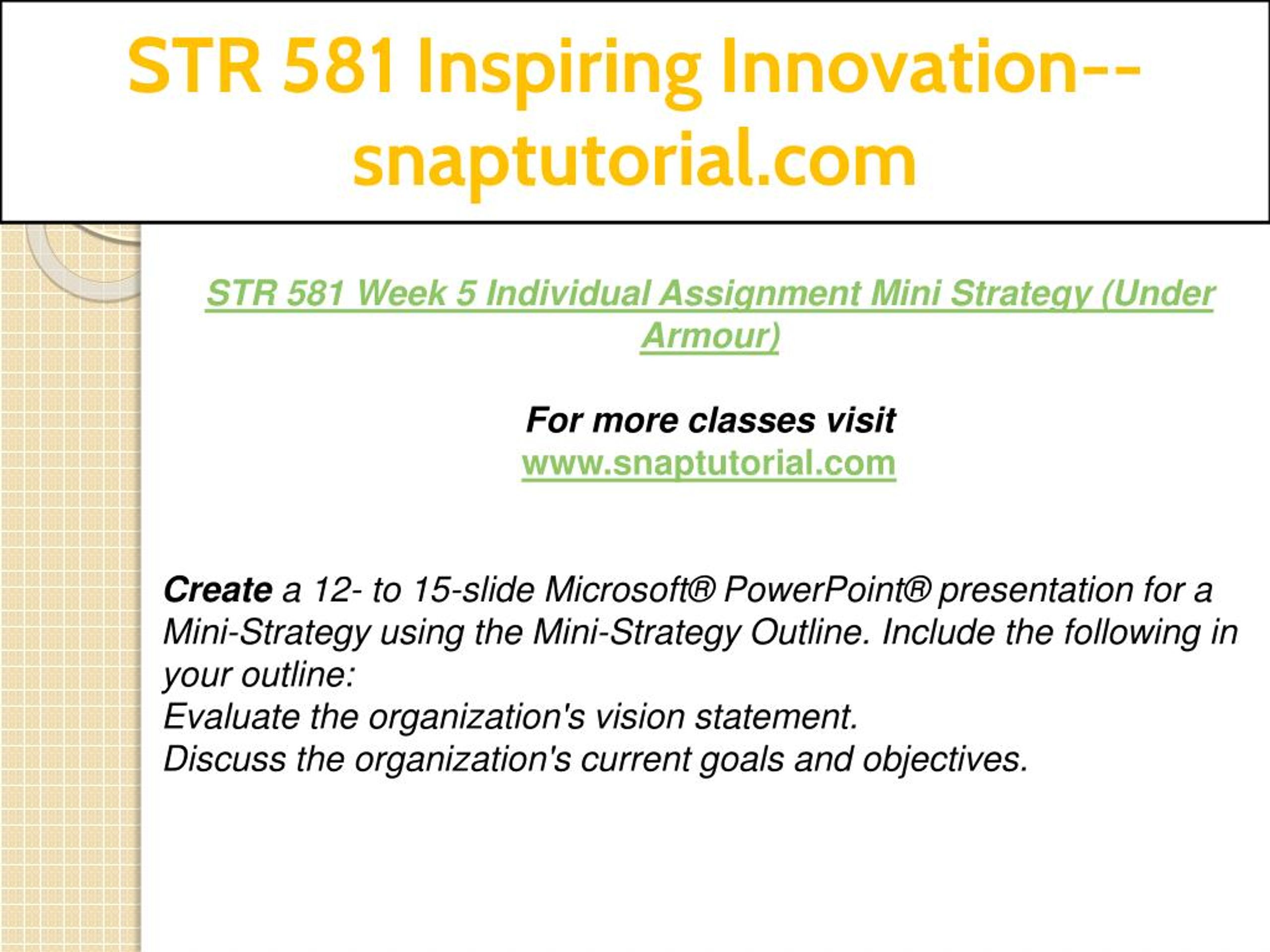 STR 581 Inspiring Innovation--snaptutorial.com

STR 581 Week 5 Individual Assignment Mini Strategy (Under Armour)

For more classes visit
www.snaptutorial.com

Create a 12- to 15-slide Microsoft® PowerPoint® presentation for a Mini-Strategy using the Mini-Strategy Outline. Include the following in your outline:
Evaluate the organization's vision statement.
Discuss the organization's current goals and objectives.